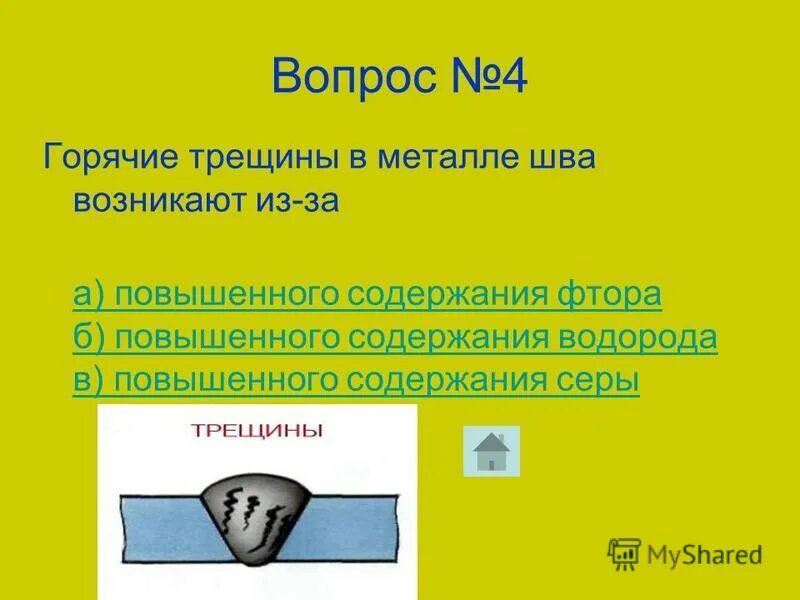 Вопрос №4

Горячие трещины в металле шва возникают из-за

а) повышенного содержания фтора
б) повышенного содержания водорода
в) повышенного содержания серы

ТРЕЩИНЫ

MyShared